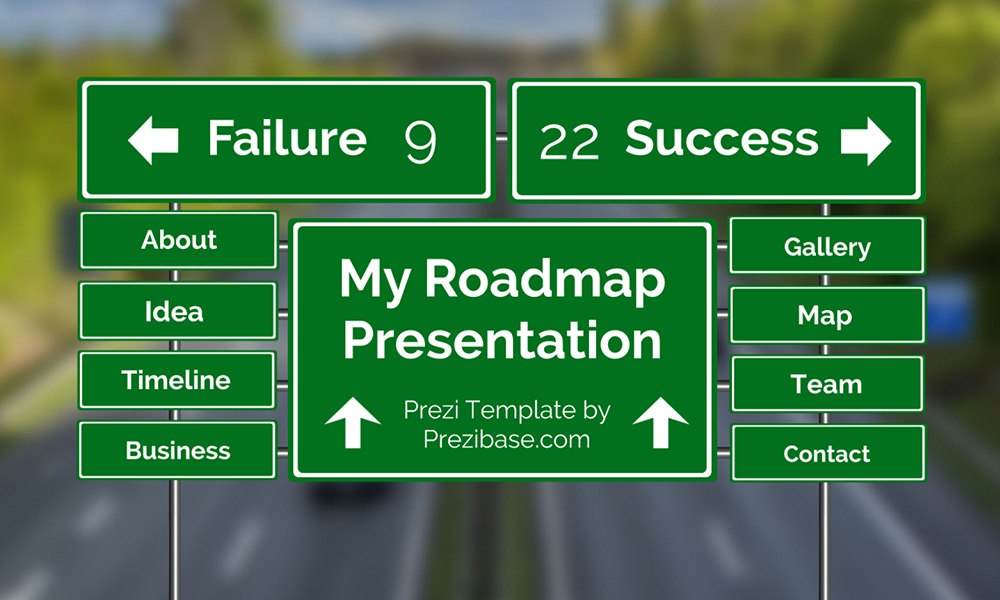 Failure 9

22 Success

About

Idea

Timeline

Business

My Roadmap Presentation

Prezi Template by Prezibase.com

Gallery

Map

Team

Contact